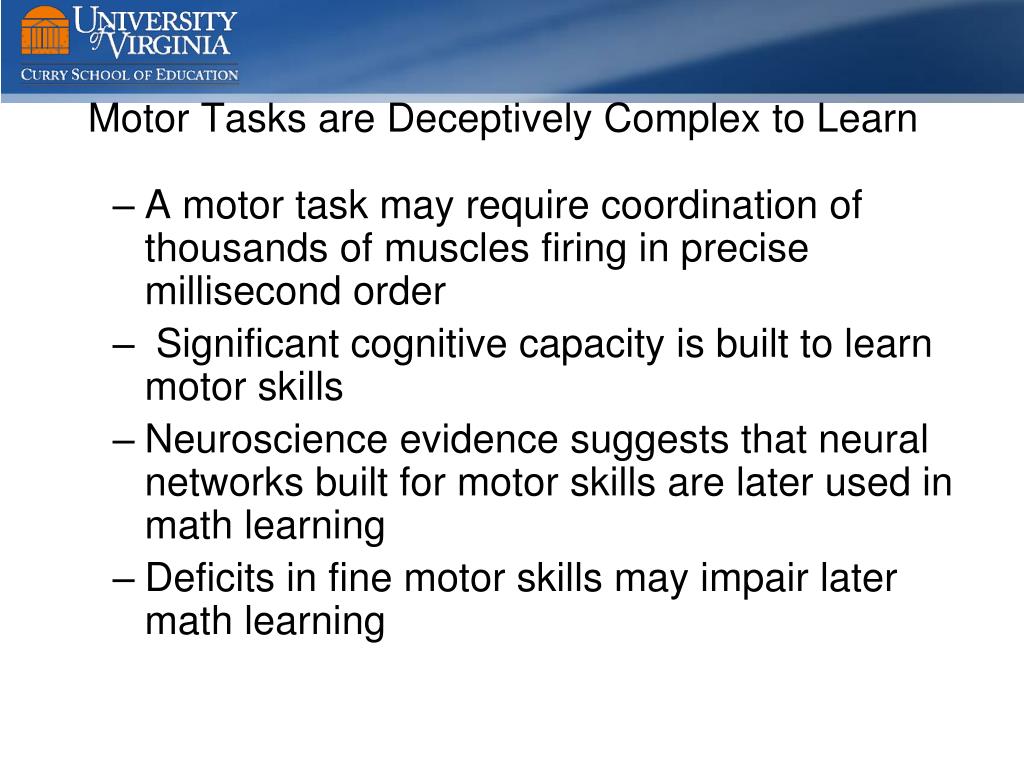 UNIVERSITY of VIRGINIA
CURRY SCHOOL OF EDUCATION

Motor Tasks are Deceptively Complex to Learn

– A motor task may require coordination of thousands of muscles firing in precise millisecond order
– Significant cognitive capacity is built to learn motor skills
– Neuroscience evidence suggests that neural networks built for motor skills are later used in math learning
– Deficits in fine motor skills may impair later math learning